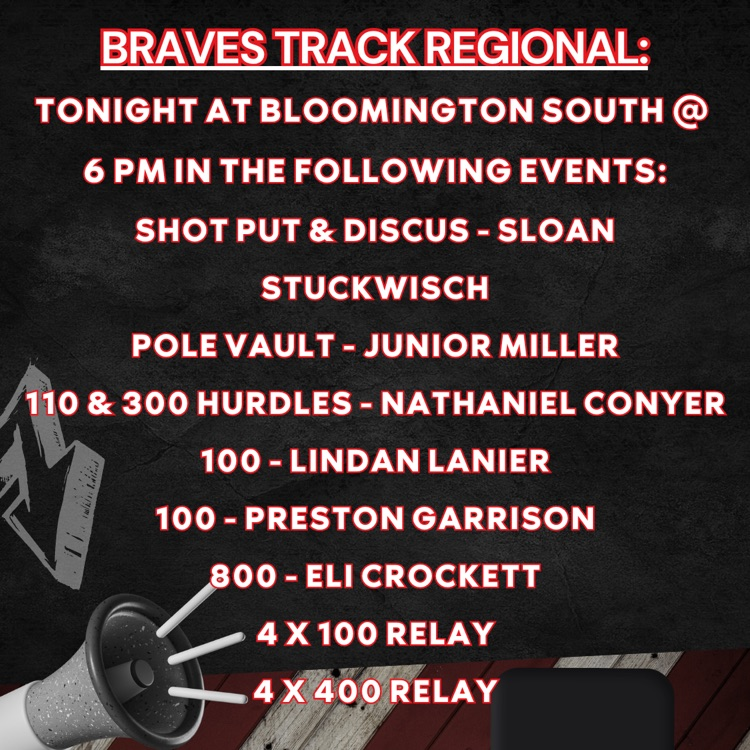 BRAVES TRACK REGIONAL:

TONIGHT AT BLOOMINGTON SOUTH @ 6 PM IN THE FOLLOWING EVENTS:

SHOT PUT & DISCUS - SLOAN STUCKWISCH

POLE VAULT - JUNIOR MILLER

110 & 300 HURDLES - NATHANIEL CONYER

100 - LINDAN LANIER

100 - PRESTON GARRISON

800 - ELI CROCKETT

4 X 100 RELAY

4 X 400 RELAY